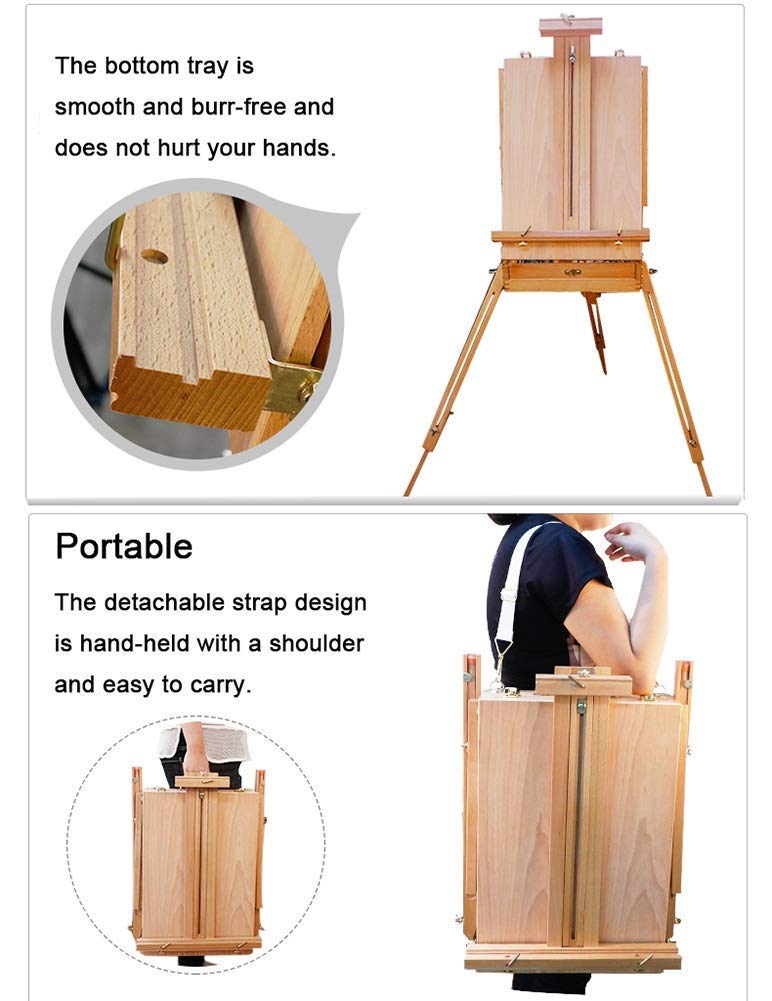 The bottom tray is smooth and burr-free and does not hurt your hands.

Portable

The detachable strap design is hand-held with a shoulder and easy to carry.